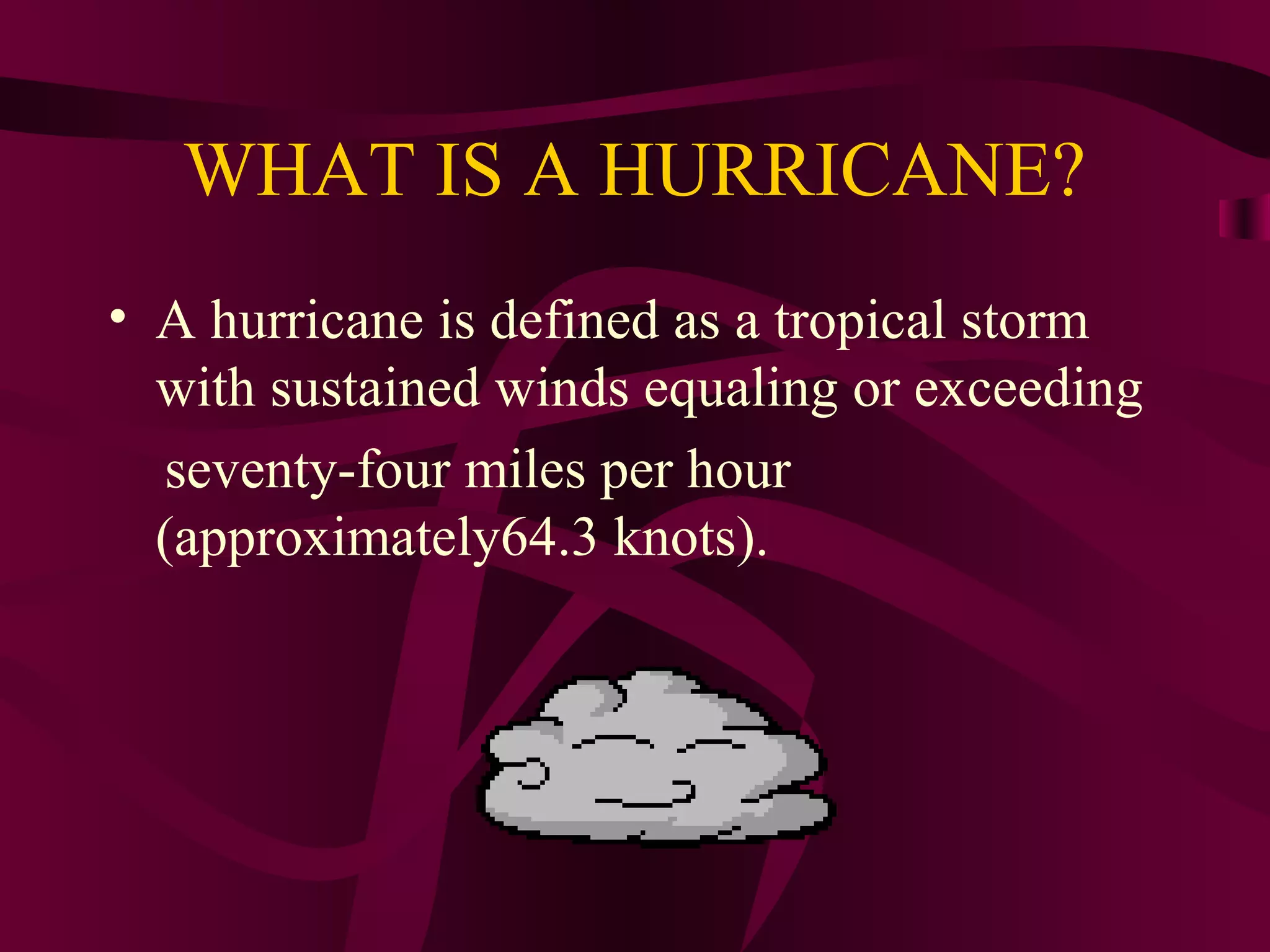 WHAT IS A HURRICANE?

• A hurricane is defined as a tropical storm with sustained winds equaling or exceeding seventy-four miles per hour (approximately64.3 knots).